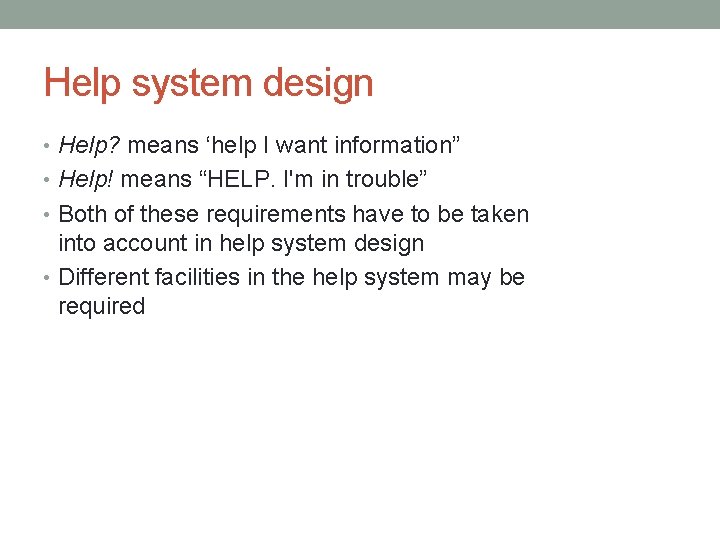 Help system design

• Help? means ‘help I want information”
• Help! means “HELP. I'm in trouble”
• Both of these requirements have to be taken into account in help system design
• Different facilities in the help system may be required